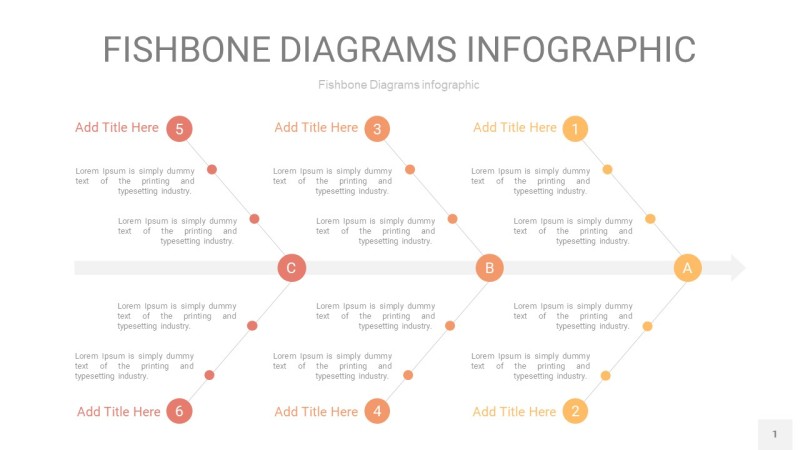 FISHBONE DIAGRAMS INFOGRAPHIC

Fishbone Diagrams infographic

Add Title Here 5

Lorem Ipsum is simply dummy text of the printing and typesetting industry.

Lorem Ipsum is simply dummy text of the printing and typesetting industry.

Add Title Here 3

Lorem Ipsum is simply dummy text of the printing and typesetting industry.

Lorem Ipsum is simply dummy text of the printing and typesetting industry.

Add Title Here 1

Lorem Ipsum is simply dummy text of the printing and typesetting industry.

Lorem Ipsum is simply dummy text of the printing and typesetting industry.

C

B

A

Lorem Ipsum is simply dummy text of the printing and typesetting industry.

Lorem Ipsum is simply dummy text of the printing and typesetting industry.

Add Title Here 6

Lorem Ipsum is simply dummy text of the printing and typesetting industry.

Lorem Ipsum is simply dummy text of the printing and typesetting industry.

Add Title Here 4

Lorem Ipsum is simply dummy text of the printing and typesetting industry.

Lorem Ipsum is simply dummy text of the printing and typesetting industry.

Add Title Here 2

1